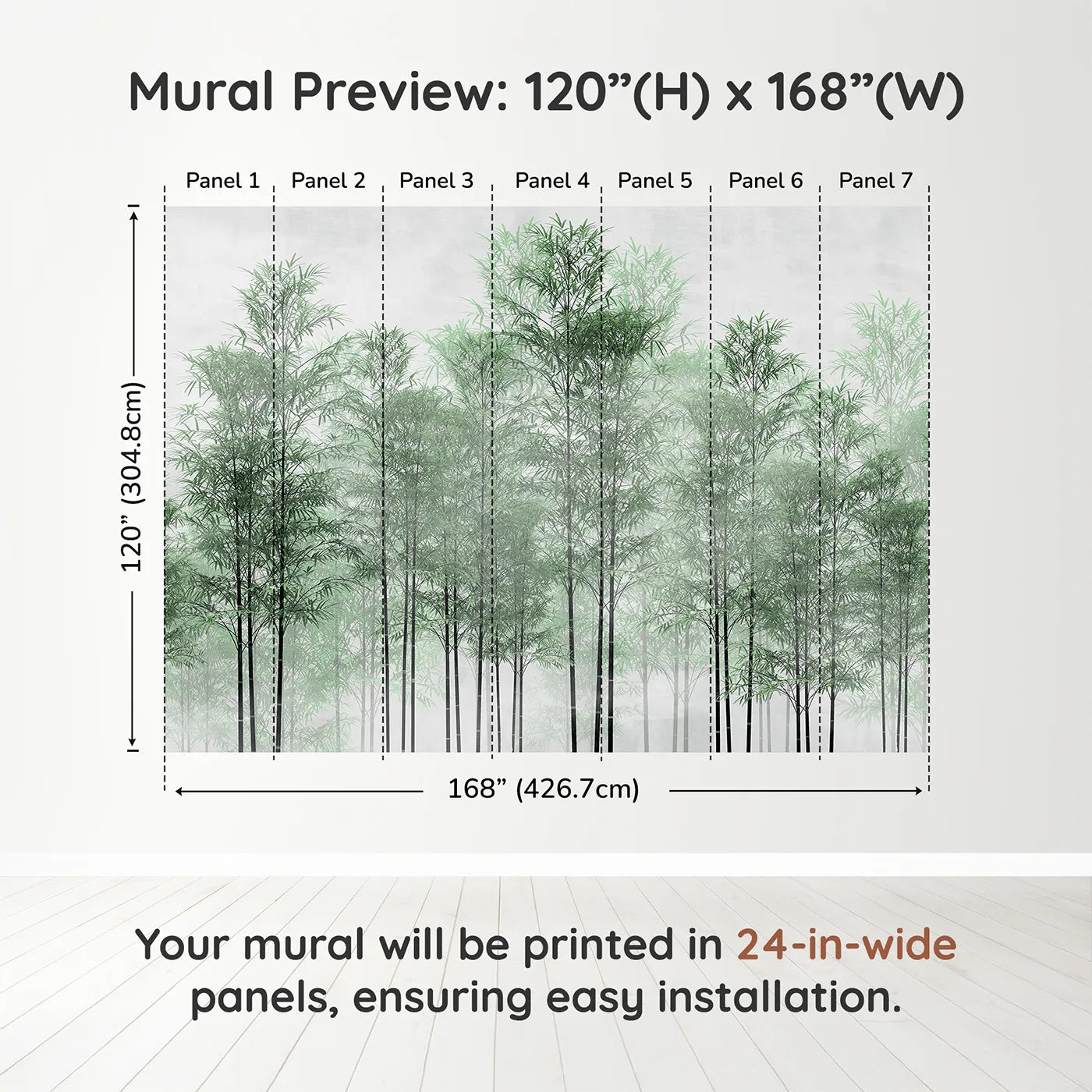 Mural Preview: 120”(H) x 168”(W)

Panel 1 Panel 2 Panel 3 Panel 4 Panel 5 Panel 6 Panel 7

120” (304.8cm)

168” (426.7cm)

Your mural will be printed in 24-in-wide panels, ensuring easy installation.